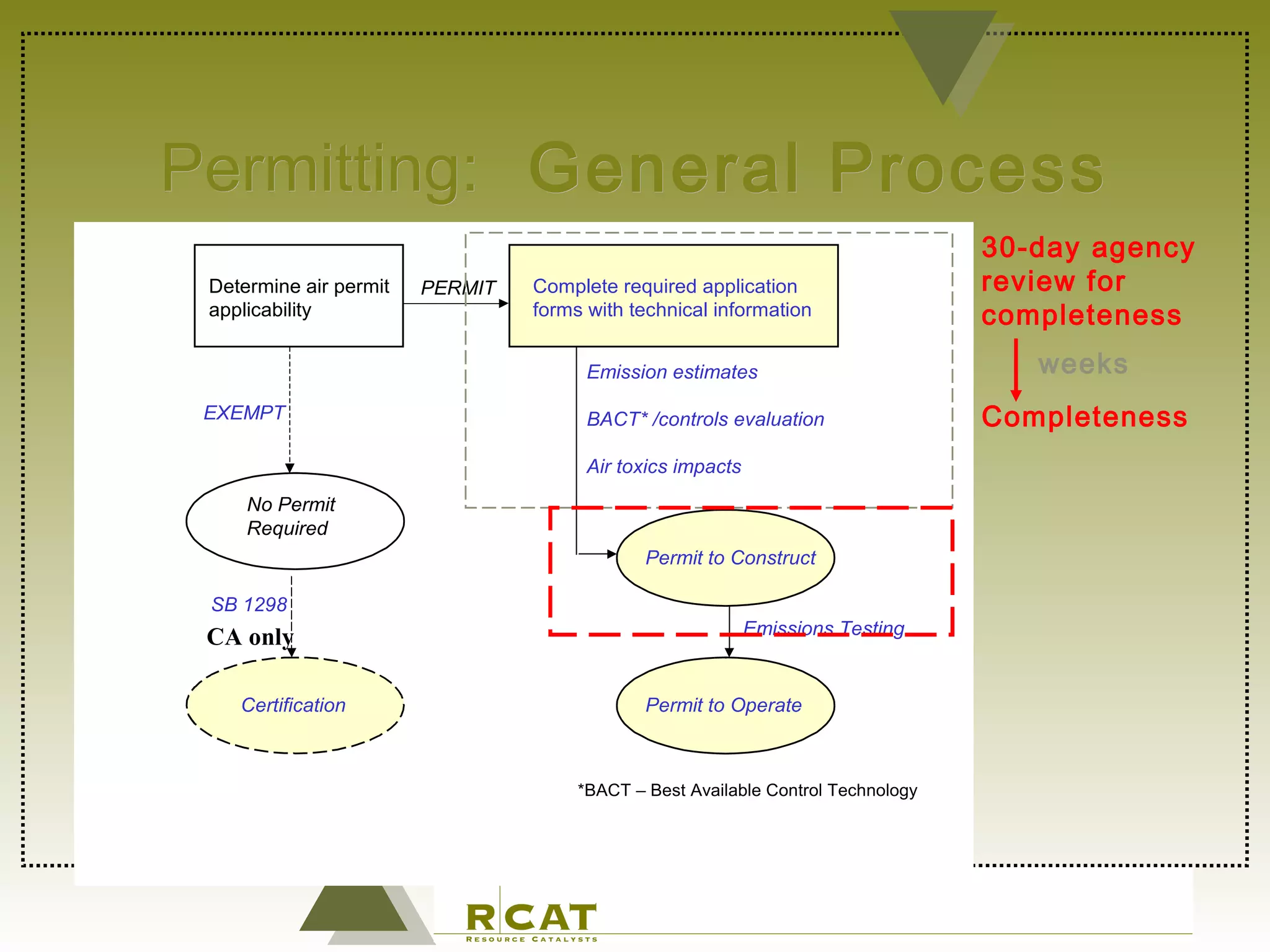 Permitting: General Process

Determine air permit applicability

PERMIT

Complete required application forms with technical information

Emission estimates

BACT* /controls evaluation

Air toxics impacts

EXEMPT

No Permit Required

SB 1298

CA only

Certification

Permit to Construct

Emissions Testing

Permit to Operate

*BACT – Best Available Control Technology

30-day agency review for completeness

weeks

Completeness

RCAT
RESOURCE CATALYSTS